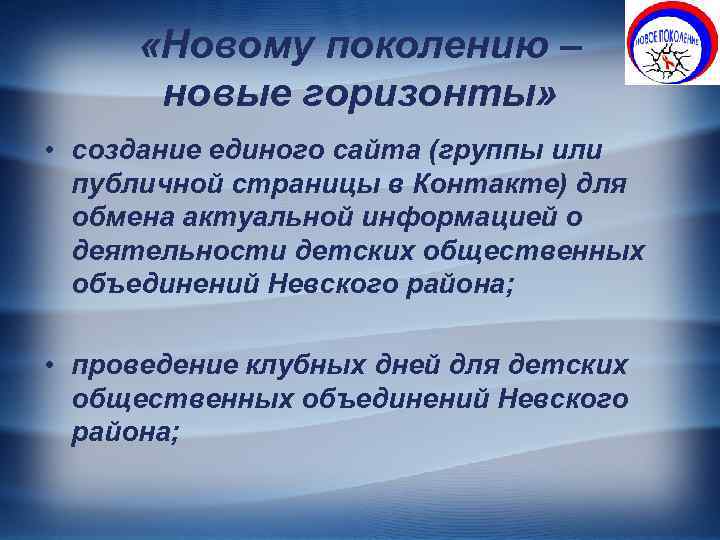 НОВОЕ ПОКОЛЕНИЕ

«Новому поколению – новые горизонты»

• создание единого сайта (группы или публичной страницы в Контакте) для обмена актуальной информацией о деятельности детских общественных объединений Невского района;

• проведение клубных дней для детских общественных объединений Невского района;